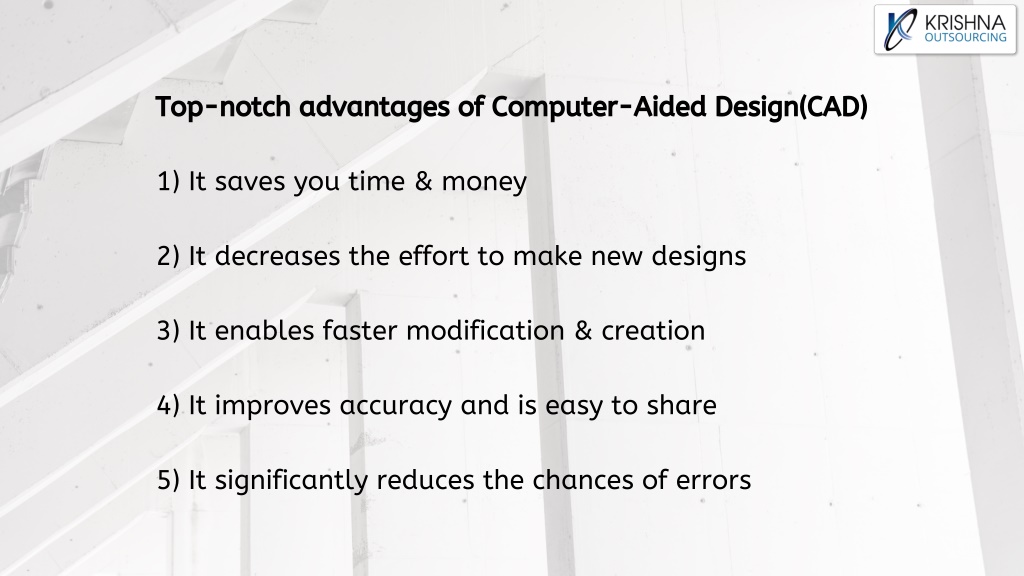 KRISHNA
OUTSOURCING

Top-notch advantages of Computer-Aided Design(CAD)

1) It saves you time & money

2) It decreases the effort to make new designs

3) It enables faster modification & creation

4) It improves accuracy and is easy to share

5) It significantly reduces the chances of errors